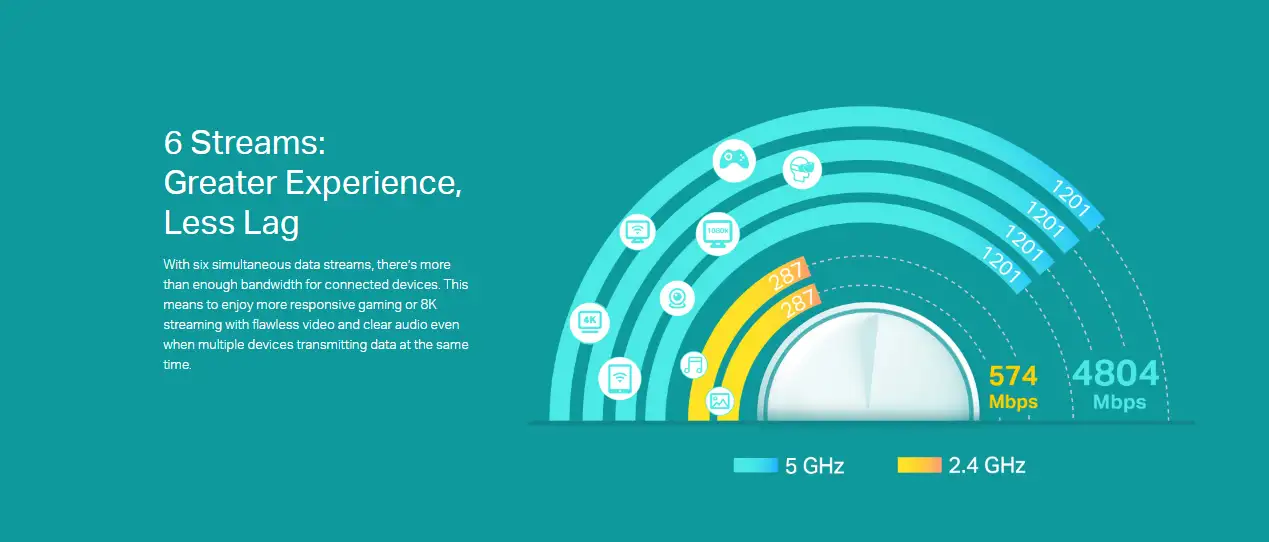 6 Streams:
Greater Experience,
Less Lag

With six simultaneous data streams, there's more than enough bandwidth for connected devices. This means to enjoy more responsive gaming or 8K streaming with flawless video and clear audio even when multiple devices transmitting data at the same time.

4K

1000k

1201
1201
1201
1201
287
287

574
Mbps

4804
Mbps

5 GHz
2.4 GHz